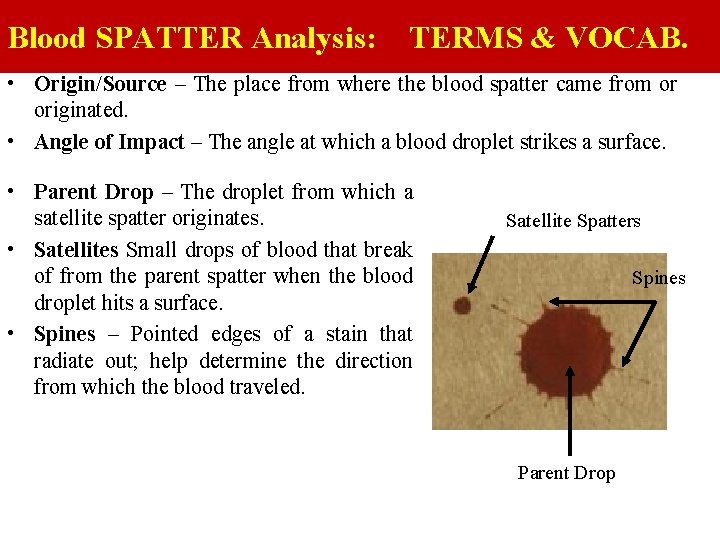 Blood SPATTER Analysis: TERMS & VOCAB.

• Origin/Source – The place from where the blood spatter came from or originated.

• Angle of Impact – The angle at which a blood droplet strikes a surface.

• Parent Drop – The droplet from which a satellite spatter originates.

• Satellites Small drops of blood that break of from the parent spatter when the blood droplet hits a surface.

• Spines – Pointed edges of a stain that radiate out; help determine the direction from which the blood traveled.

Satellite Spatters

Spines

Parent Drop